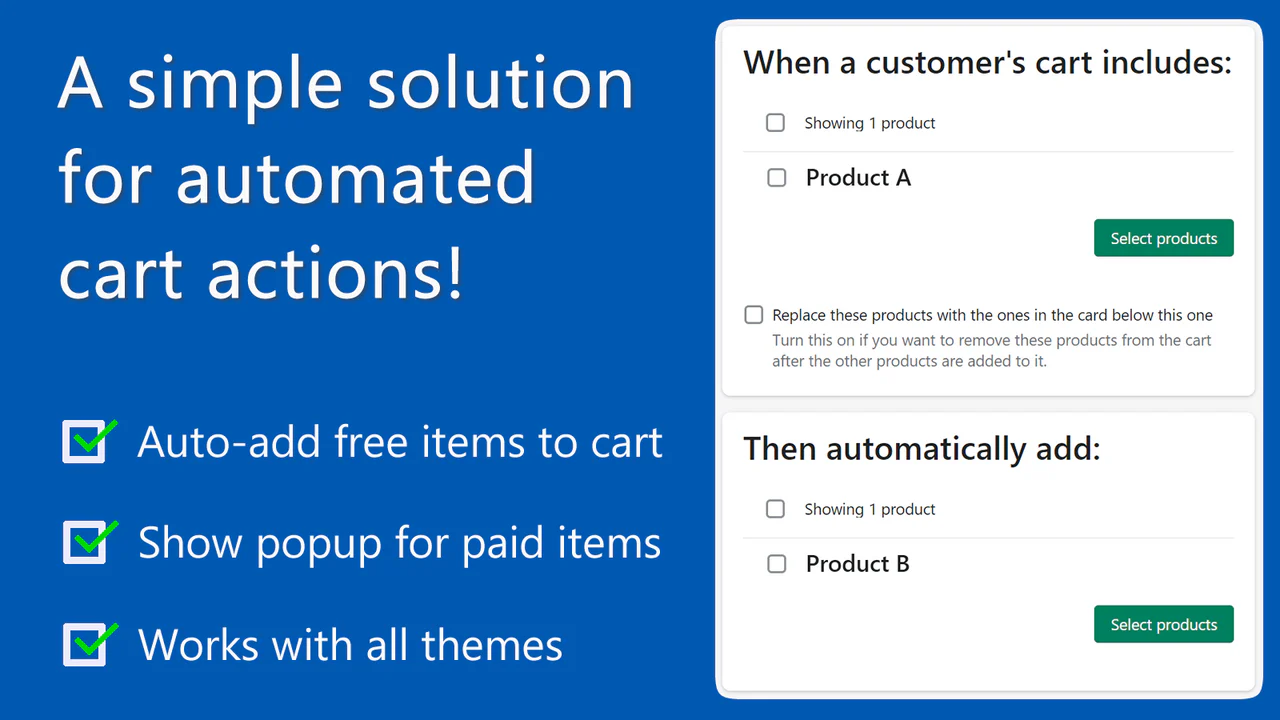 A simple solution for automated cart actions!

Auto-add free items to cart

Show popup for paid items

Works with all themes

When a customer's cart includes:

Showing 1 product

Product A

Select products

Replace these products with the ones in the card below this one
Turn this on if you want to remove these products from the cart after the other products are added to it.

Then automatically add:

Showing 1 product

Product B

Select products